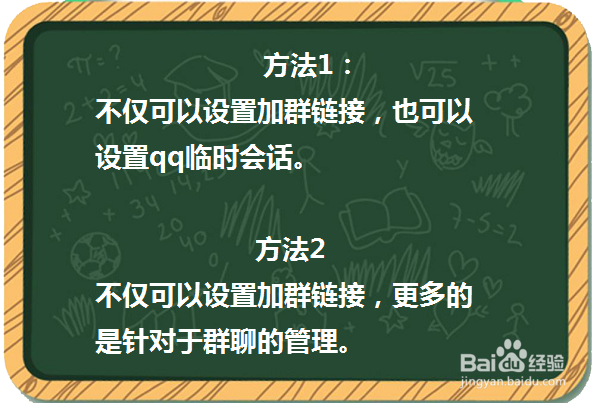 方法1：
不仅可以设置加群链接，也可以设置qq临时会话。

方法2
不仅可以设置加群链接，更多的是针对于群聊的管理。

Baidu经验
jingyan.baidu.com